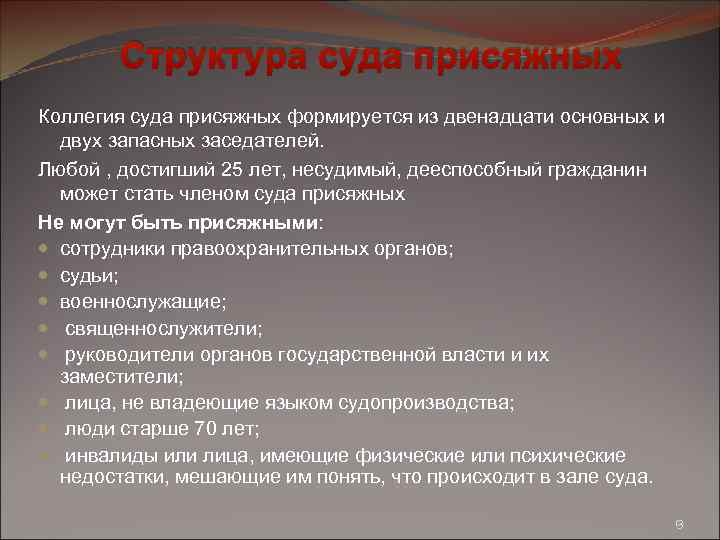 Структура суда присяжных

Коллегия суда присяжных формируется из двенадцати основных и двух запасных заседателей.

Любой , достигший 25 лет, несудимый, дееспособный гражданин может стать членом суда присяжных

Не могут быть присяжными:

- сотрудники правоохранительных органов;
- судьи;
- военнослужащие;
- священнослужители;
- руководители органов государственной власти и их заместители;
- лица, не владеющие языком судопроизводства;
- люди старше 70 лет;
- инвалиды или лица, имеющие физические или психические недостатки, мешающие им понять, что происходит в зале суда.

9